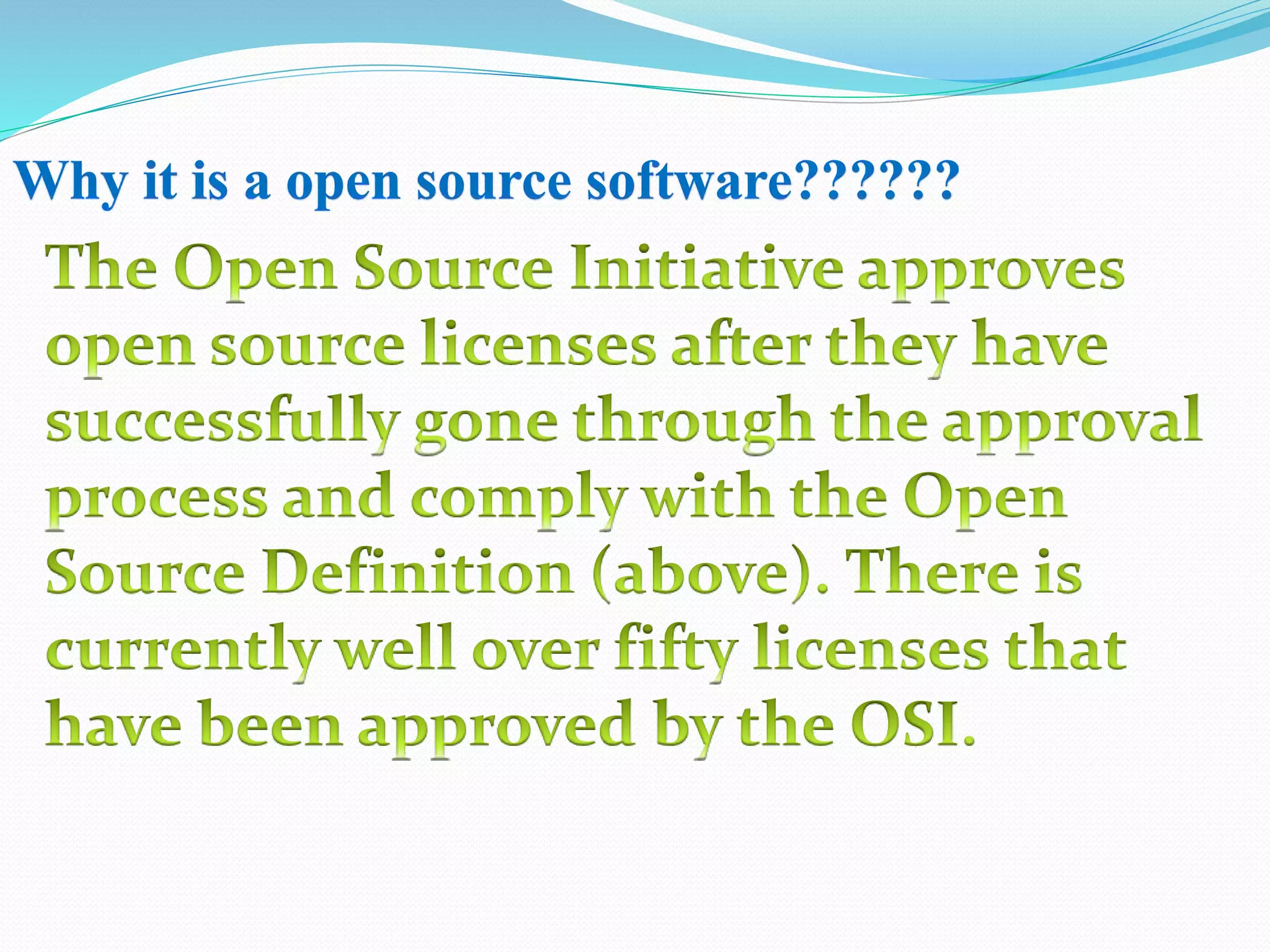 Why it is a open source software??????

The Open Source Initiative approves open source licenses after they have successfully gone through the approval process and comply with the Open Source Definition (above). There is currently well over fifty licenses that have been approved by the OSI.